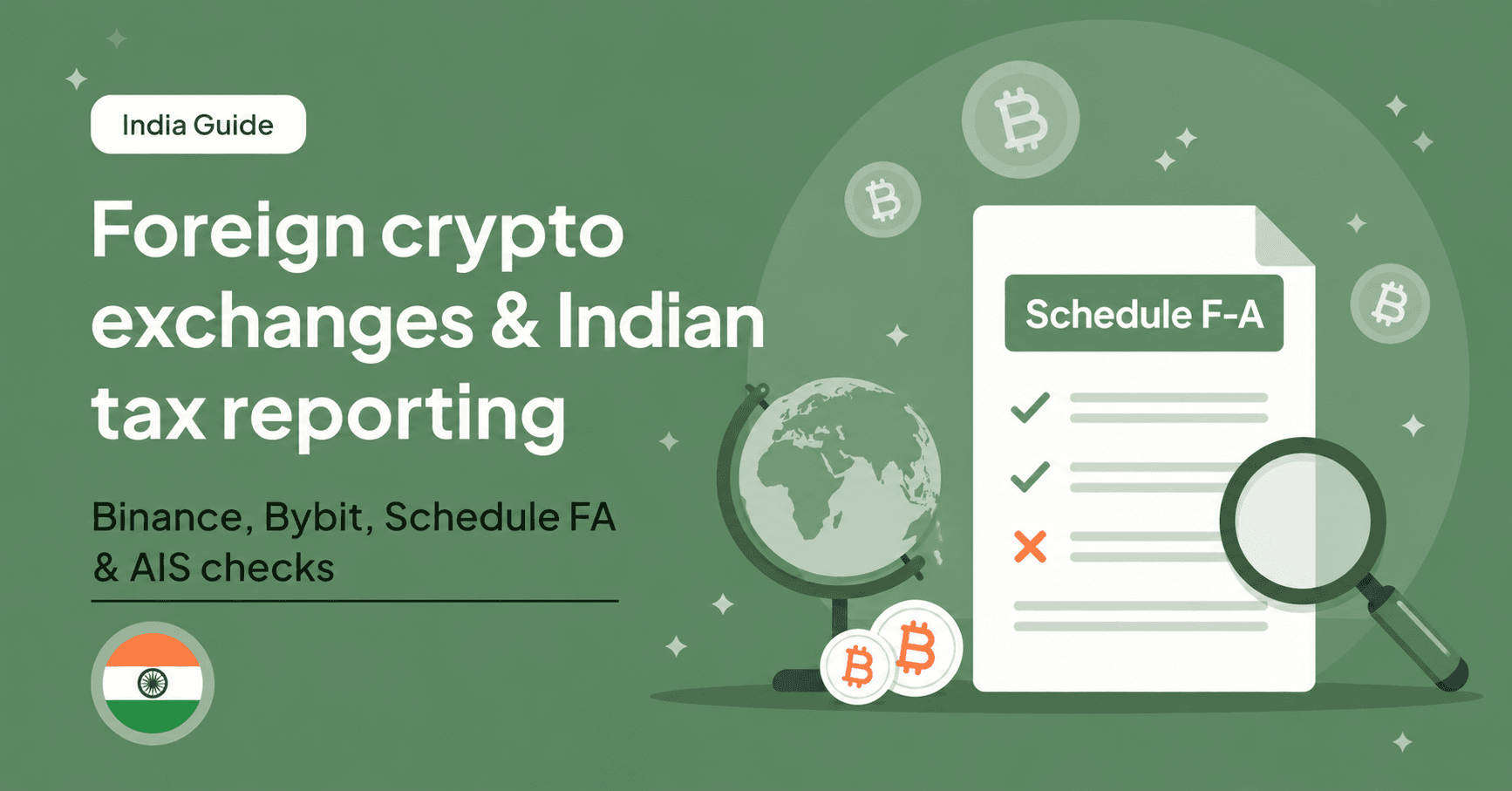 India Guide

Foreign crypto exchanges & Indian tax reporting

Binance, Bybit, Schedule FA & AIS checks

Schedule F-A